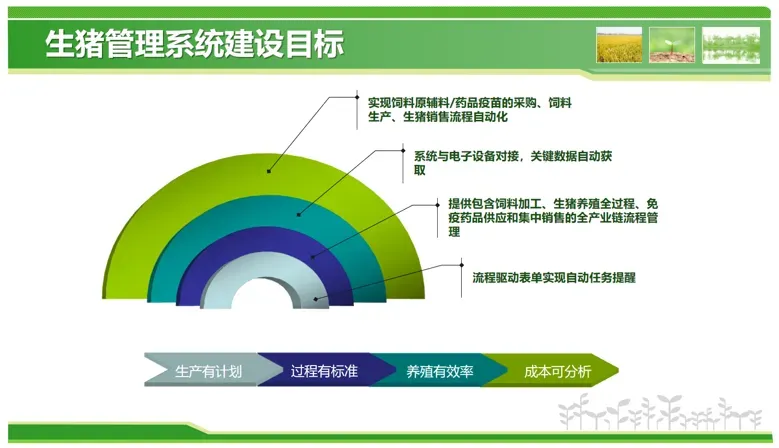 生猪管理系统建设目标

实现饲料原辅料/药品疫苗的采购、饲料生产、生猪销售流程自动化

系统与电子设备对接，关键数据自动获取

提供包含饲料加工、生猪养殖全过程、免疫药品供应和集中销售的全产业链流程管理

流程驱动表单实现自动任务提醒

生产有计划

过程有标准

养殖有效率

成本可分析